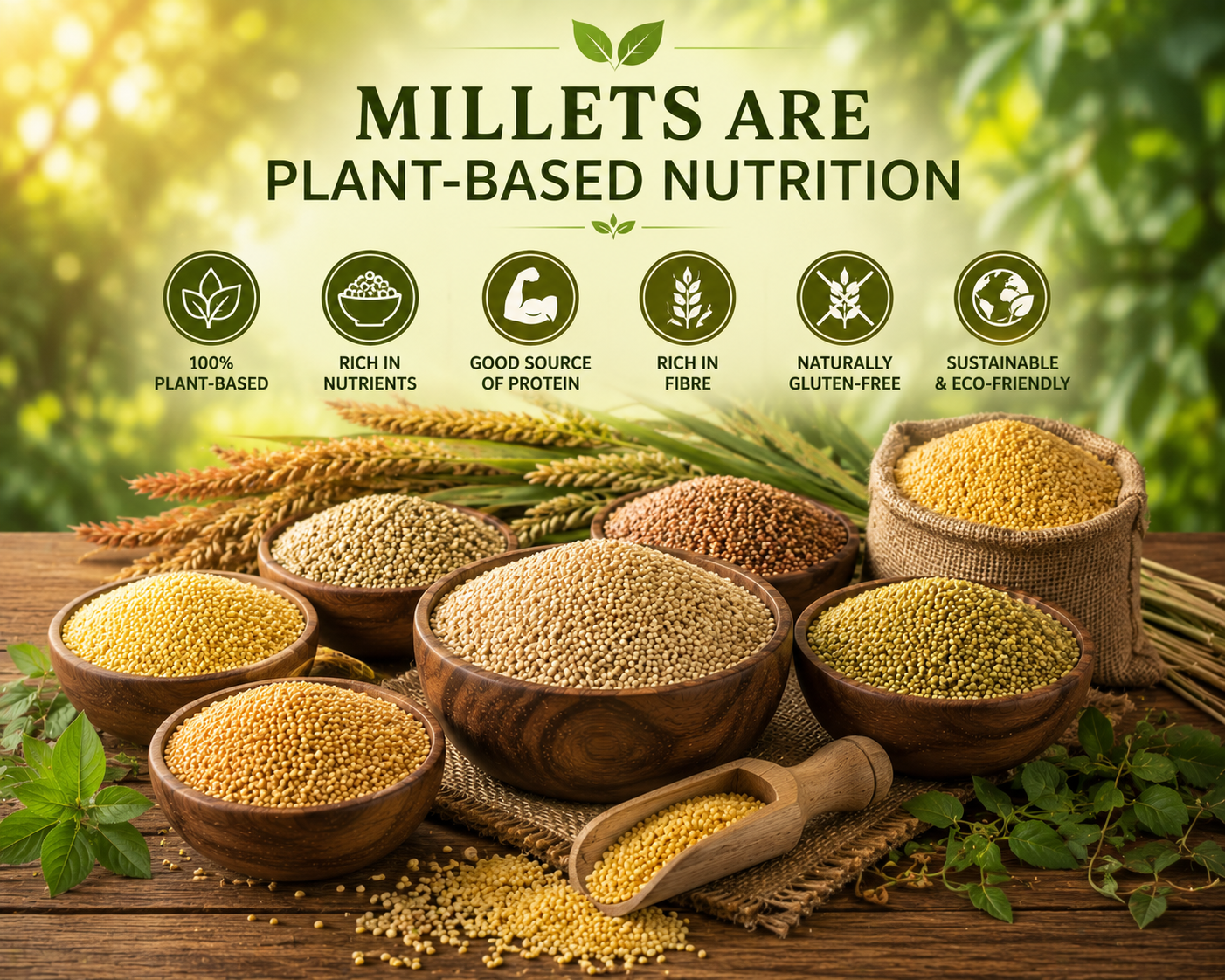 MILLETS ARE
PLANT-BASED NUTRITION

100% PLANT-BASED

RICH IN NUTRIENTS

GOOD SOURCE OF PROTEIN

RICH IN FIBRE

NATURALLY GLUTEN-FREE

SUSTAINABLE & ECO-FRIENDLY